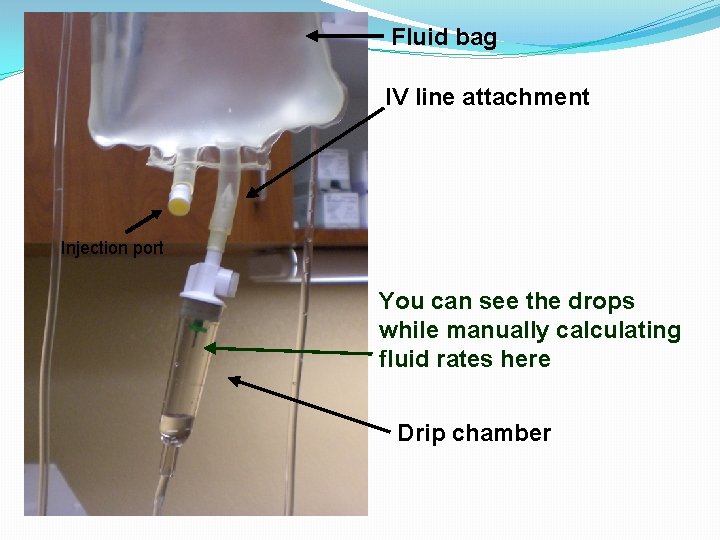 Fluid bag

IV line attachment

Injection port

You can see the drops while manually calculating fluid rates here

Drip chamber